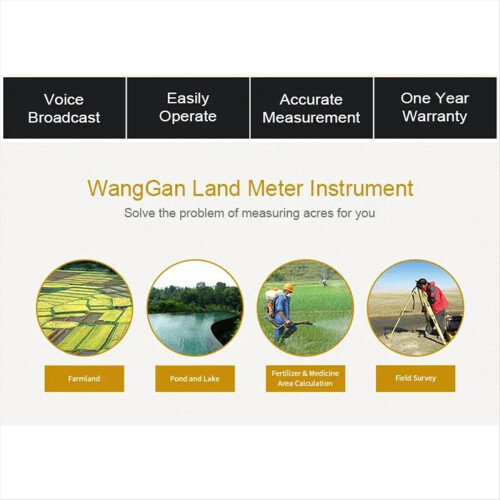 Voice Broadcast

Easily Operate

Accurate Measurement

One Year Warranty

WangGan Land Meter Instrument

Solve the problem of measuring acres for you

Farmland

Pond and Lake

Fertilizer & Medicine Area Calculation

Field Survey